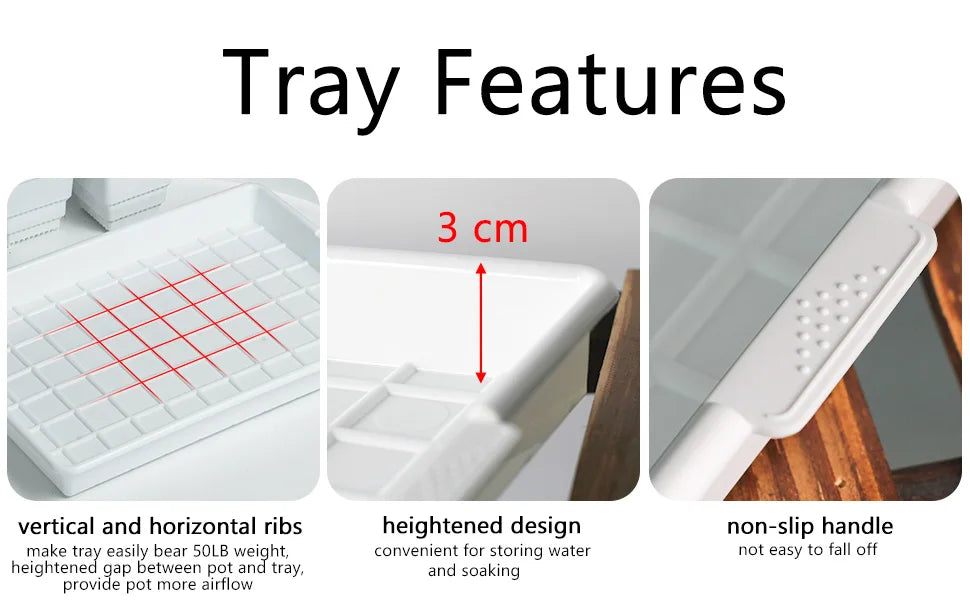 Tray Features

3 cm

vertical and horizontal ribs
make tray easily bear 50LB weight, heightened gap between pot and tray, provide pot more airflow

heightened design
convenient for storing water and soaking

non-slip handle
not easy to fall off